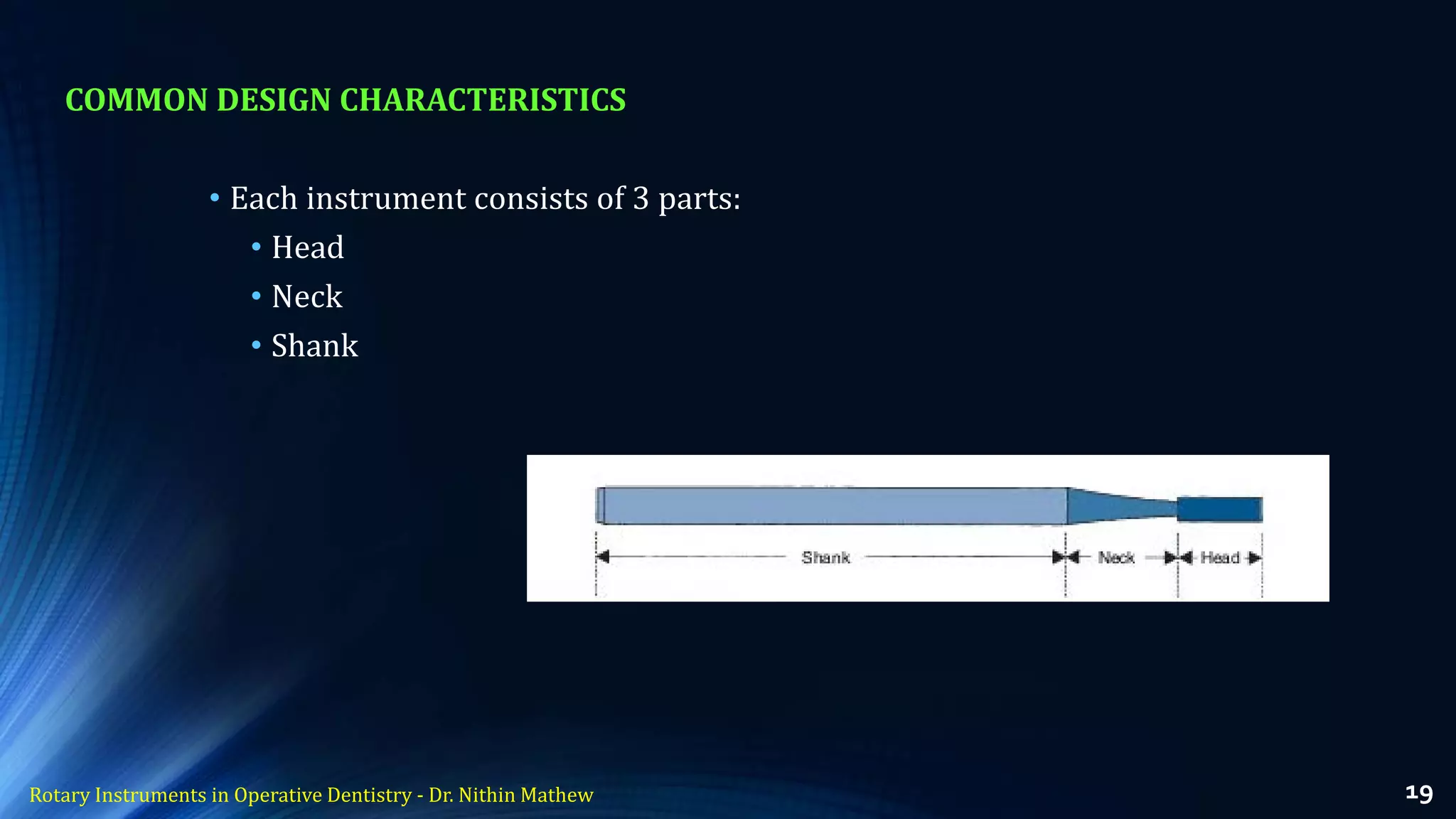 COMMON DESIGN CHARACTERISTICS

• Each instrument consists of 3 parts:
 • Head
 • Neck
 • Shank

Shank
Neck
Head

Rotary Instruments in Operative Dentistry - Dr. Nithin Mathew

19